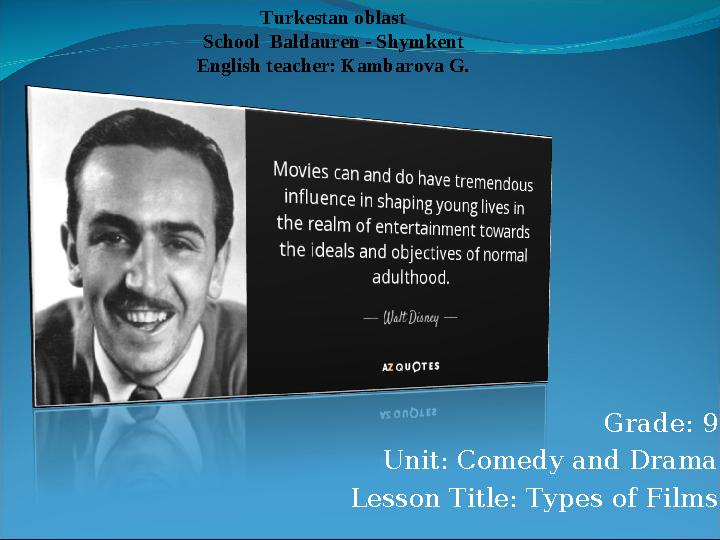 Turkestan oblast
School Baldauren - Shymkent
English teacher: Kambarova G.

Movies can and do have tremendous influence in shaping young lives in the realm of entertainment towards the ideals and objectives of normal adulthood.

— Walt Disney —

AZ QUOTES

Grade: 9
Unit: Comedy and Drama
Lesson Title: Types of Films